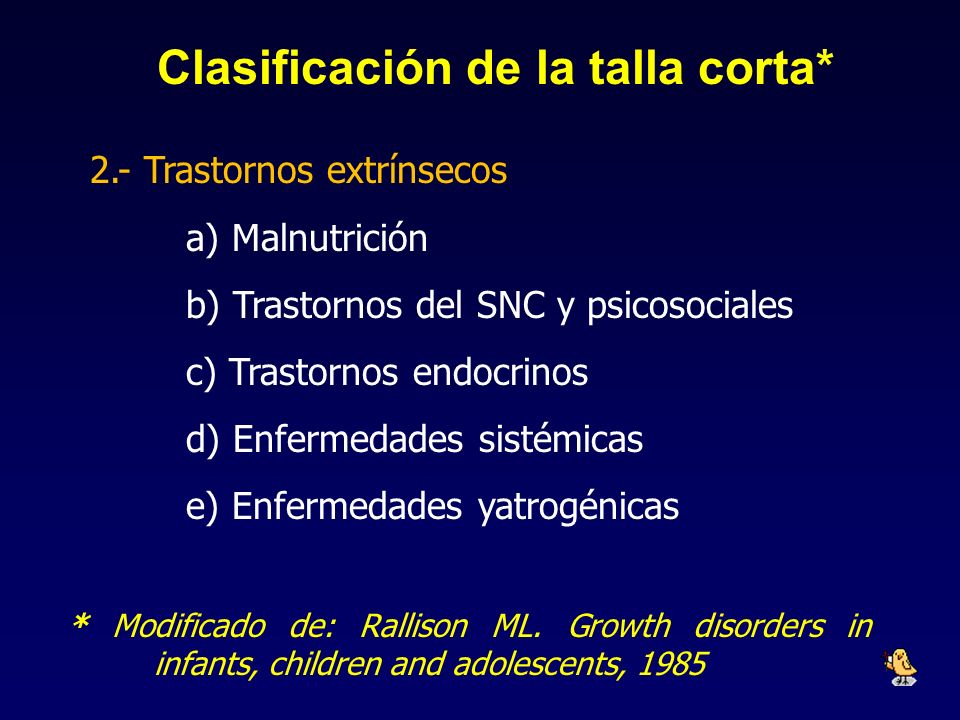 Clasificación de la talla corta*

2.- Trastornos extrínsecos

a) Malnutrición

b) Trastornos del SNC y psicosociales

c) Trastornos endocrinos

d) Enfermedades sistémicas

e) Enfermedades yatrogénicas

* Modificado de: Rallison ML. Growth disorders in infants, children and adolescents, 1985